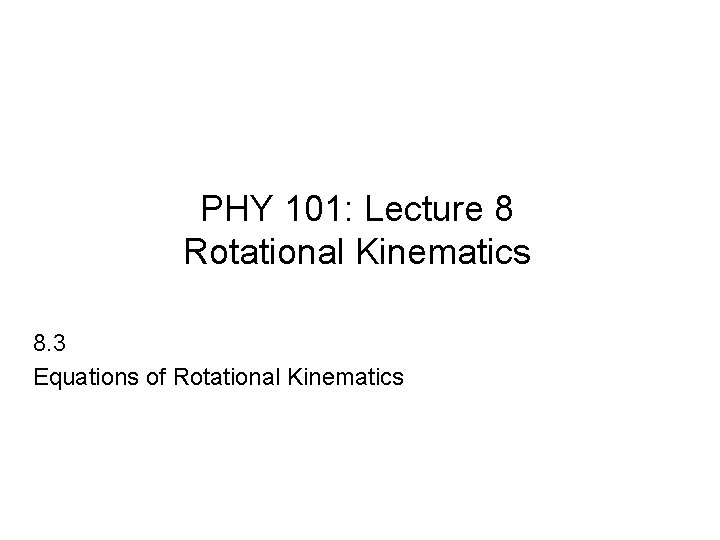 PHY 101: Lecture 8
Rotational Kinematics

8.3
Equations of Rotational Kinematics